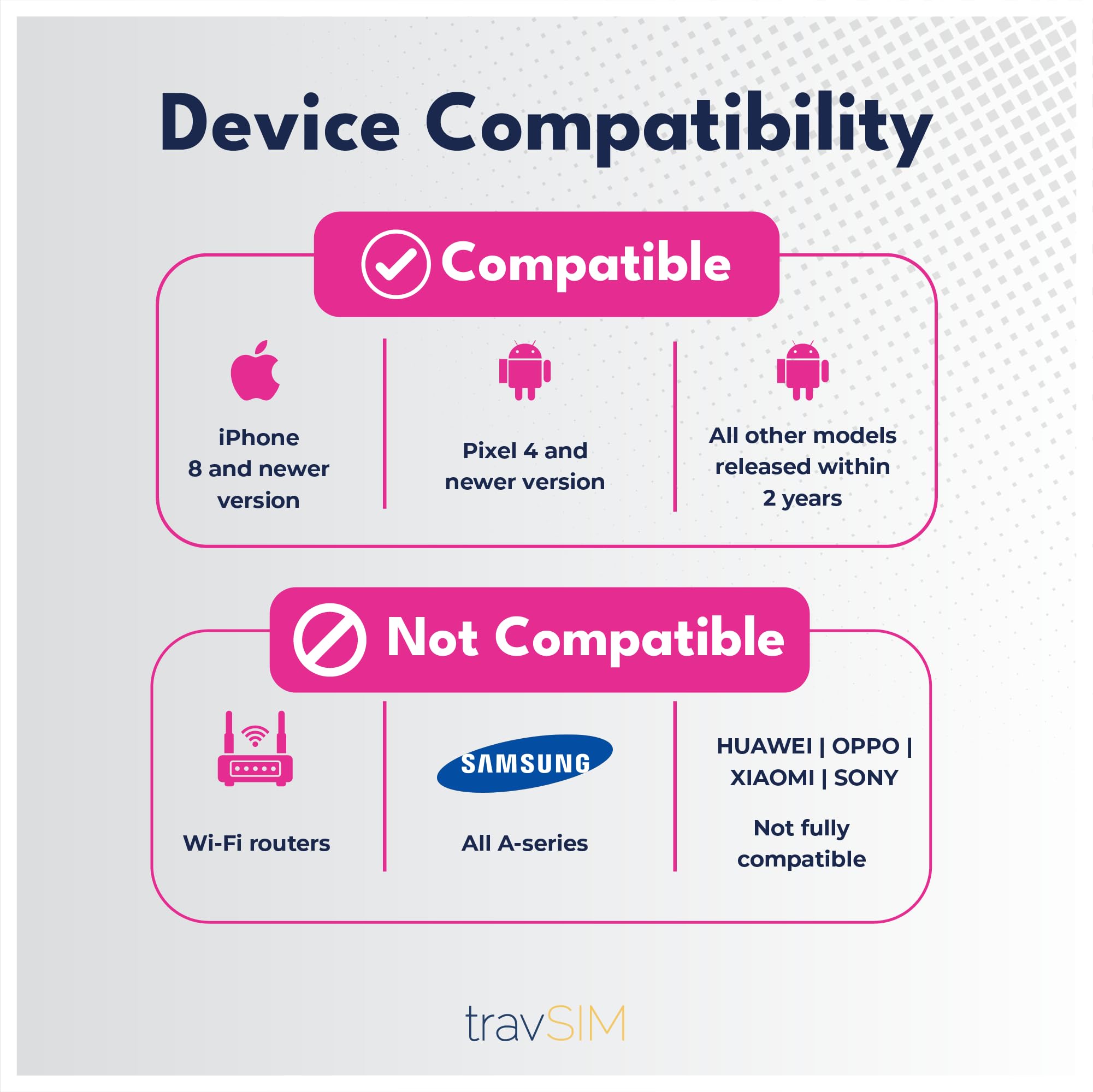 Device Compatibility

Compatible

iPhone 8 and newer version

Pixel 4 and newer version

All other models released within 2 years

Not Compatible

Wi-Fi routers

SAMSUNG

All A-series

HUAWEI | OPPO | XIAOMI | SONY

Not fully compatible

travSIM